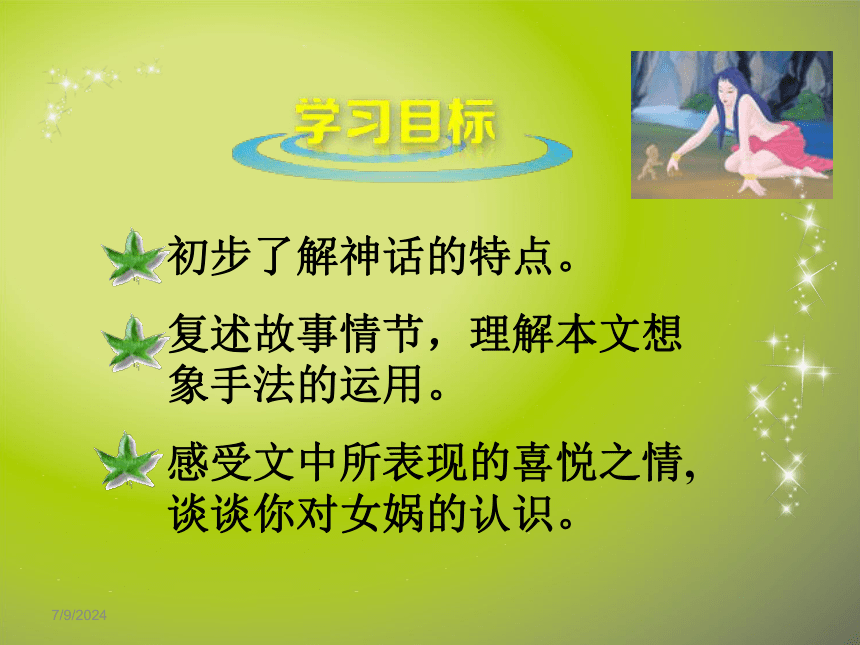 学习目标

初步了解神话的特点。

复述故事情节，理解本文想象手法的运用。

感受文中所表现的喜悦之情,谈谈你对女娲的认识。

7/9/2024